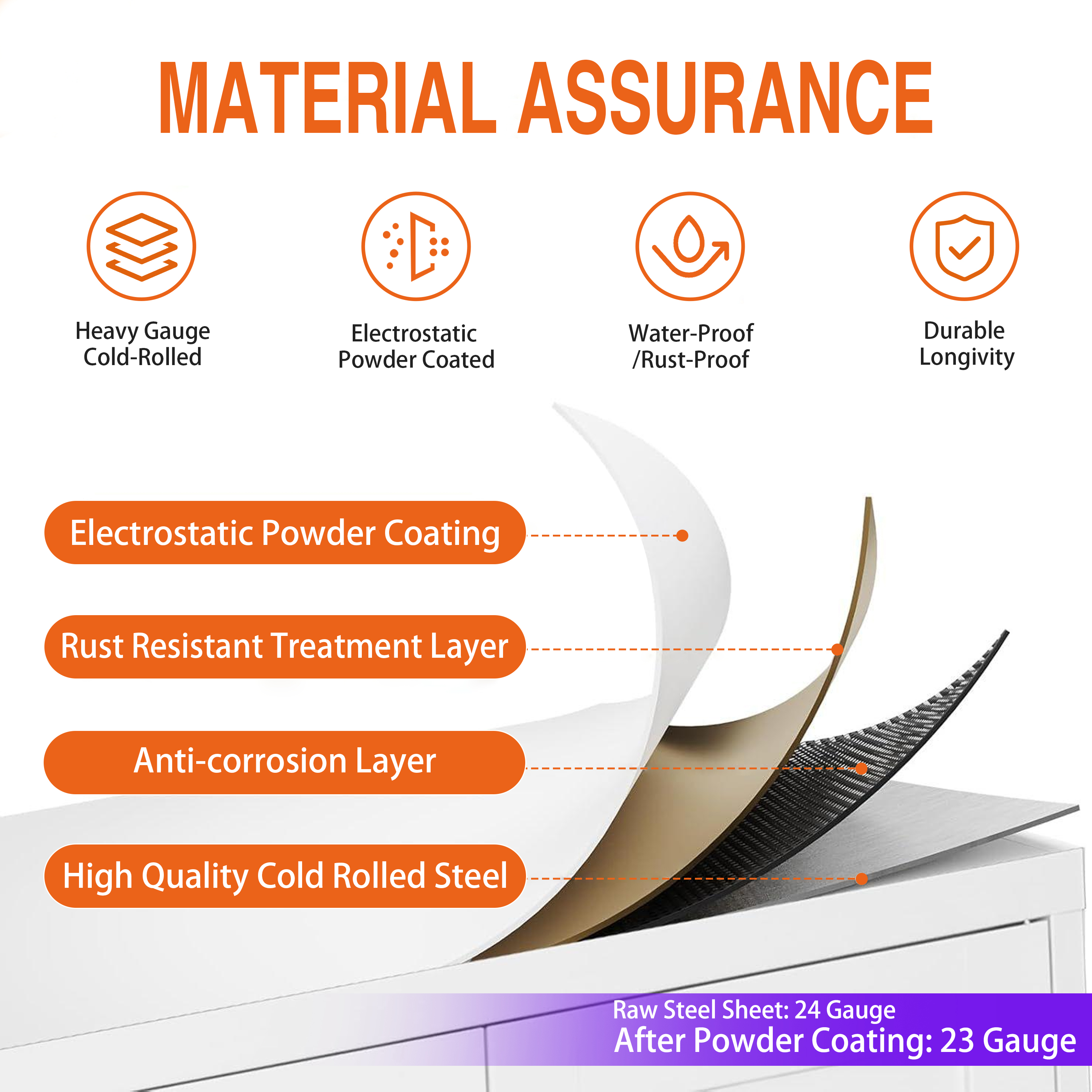 MATERIAL ASSURANCE

Heavy Gauge Cold-Rolled

Electrostatic Powder Coated

Water-Proof /Rust-Proof

Durable Longivity

Electrostatic Powder Coating

Rust Resistant Treatment Layer

Anti-corrosion Layer

High Quality Cold Rolled Steel

Raw Steel Sheet: 24 Gauge
After Powder Coating: 23 Gauge